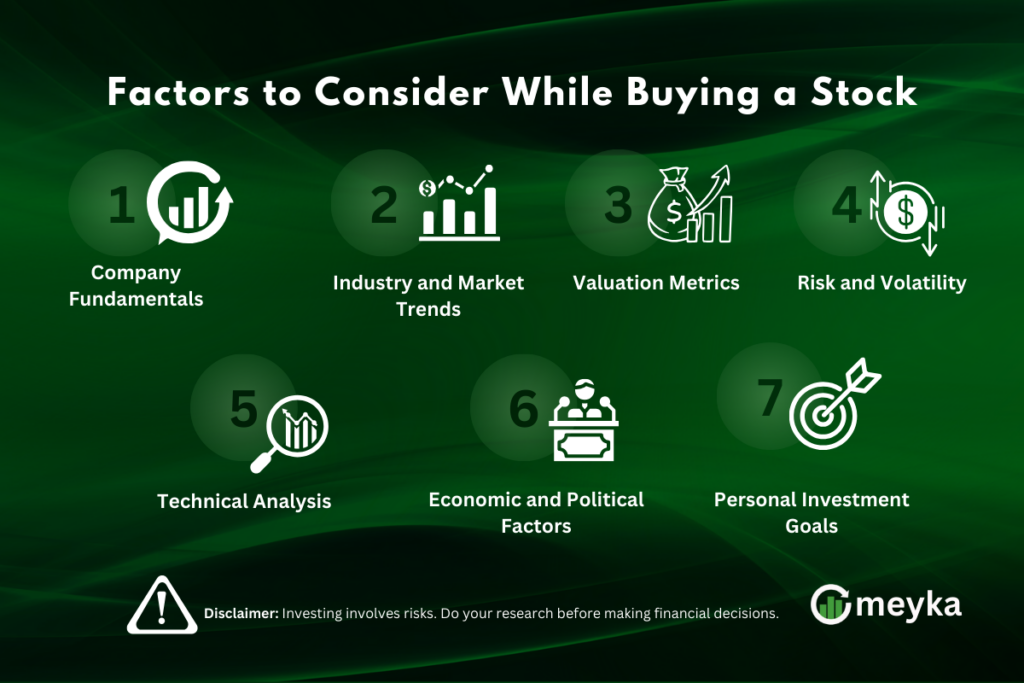 Factors to Consider While Buying a Stock

1
Company Fundamentals

2
Industry and Market Trends

3
Valuation Metrics

4
Risk and Volatility

5
Technical Analysis

6
Economic and Political Factors

7
Personal Investment Goals

Disclaimer: Investing involves risks. Do your research before making financial decisions.

meyka